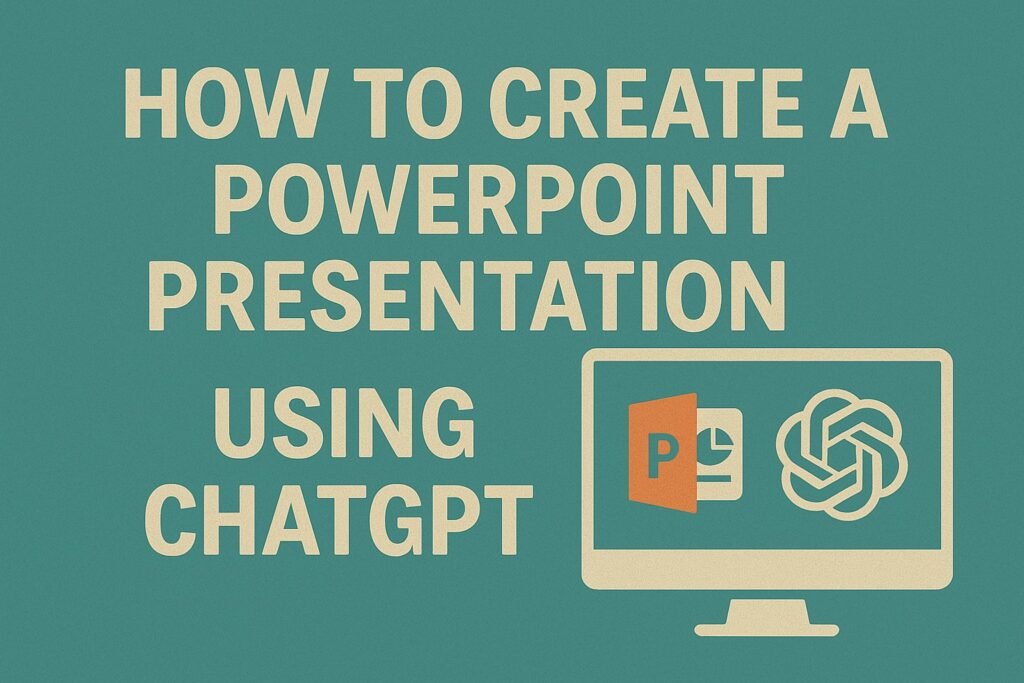 HOW TO CREATE A POWERPOINT PRESENTATION

USING CHATGPT

P